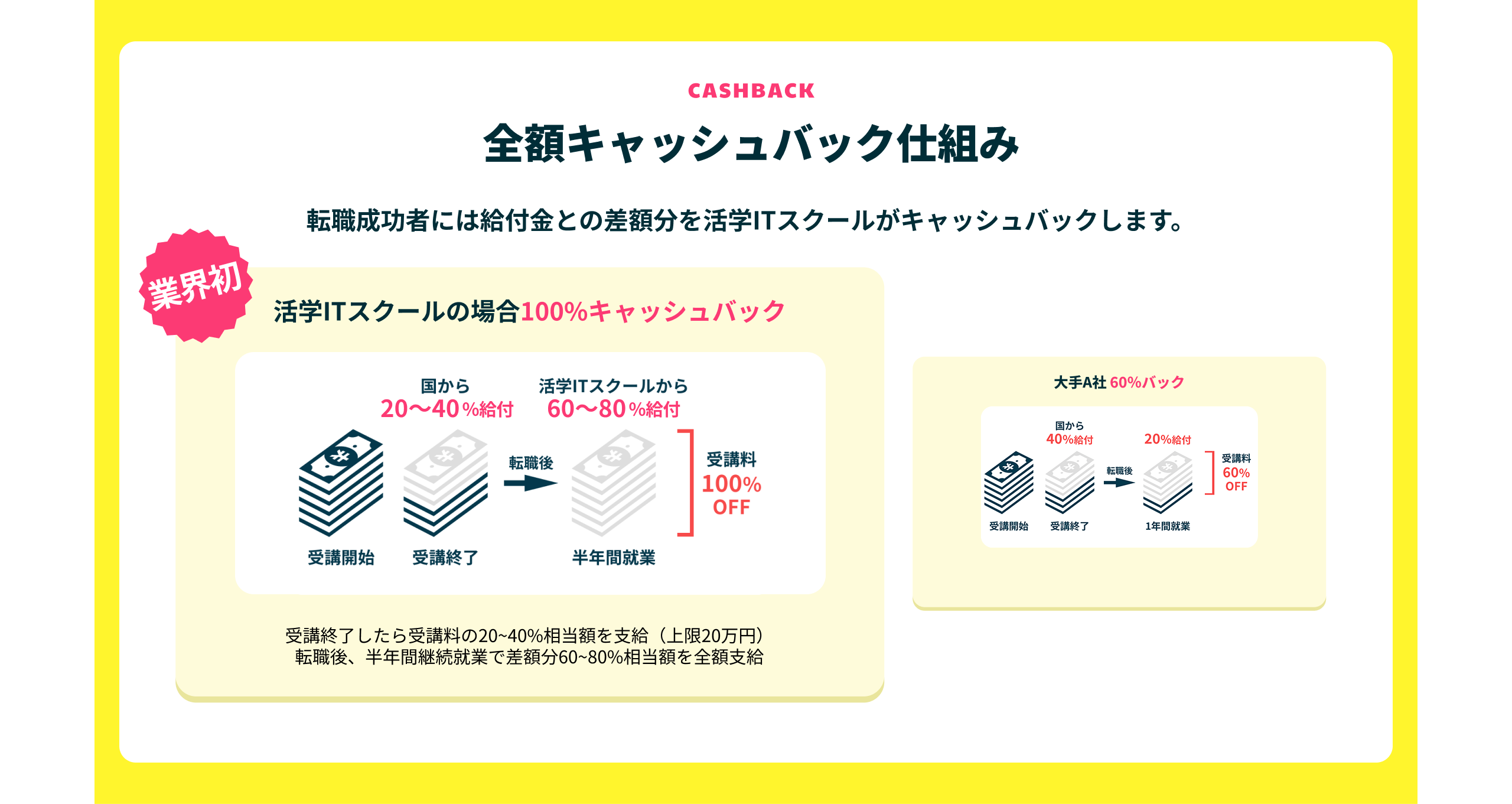 CASHBACK

全額キャッシュバック仕組み

転職成功者には給付金との差額分を活学ITスクールがキャッシュバックします。

業界初

活学ITスクールの場合100%キャッシュバック

国から
20〜40%給付

活学ITスクールから
60〜80%給付

転職後

受講料
100%
OFF

受講開始　受講終了　半年間就業

受講終了したら受講料の20~40%相当額を支給（上限20万円）
転職後、半年間継続就業で差額分60~80%相当額を全額支給

大手A社 60%バック

国から
40%給付

20%給付

転職後

受講料
60%
OFF

受講開始　受講終了　1年間就業